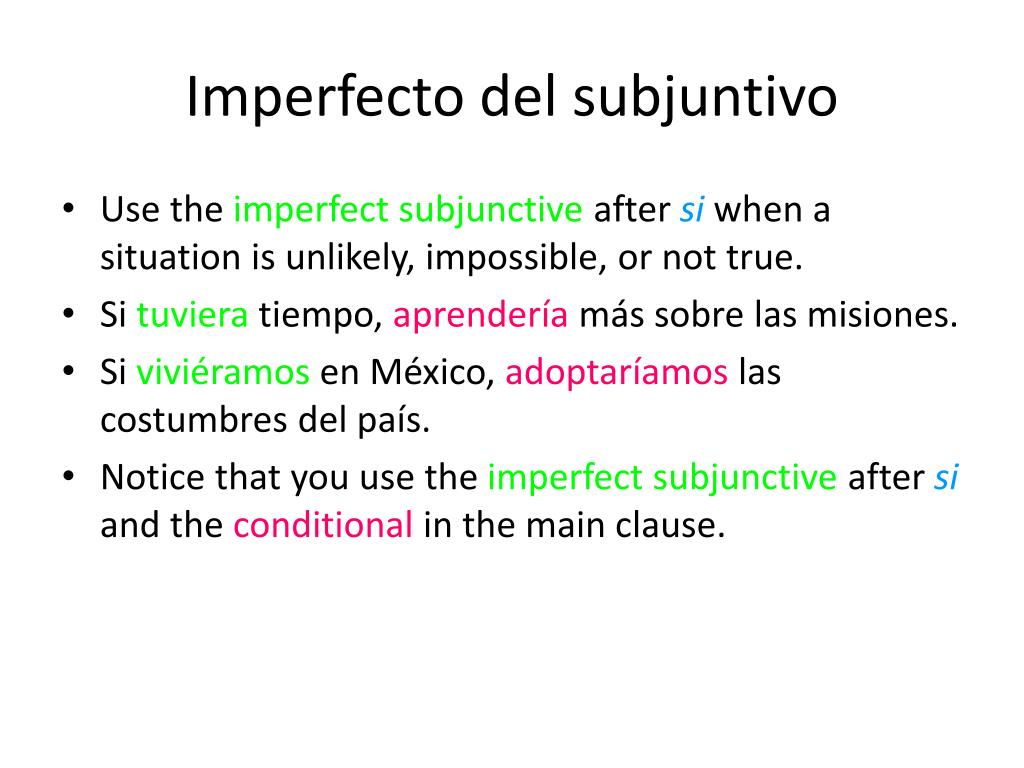 Imperfecto del subjuntivo

• Use the imperfect subjunctive after si when a situation is unlikely, impossible, or not true.
• Si tuviera tiempo, aprendería más sobre las misiones.
• Si viviéramos en México, adoptaríamos las costumbres del país.
• Notice that you use the imperfect subjunctive after si and the conditional in the main clause.